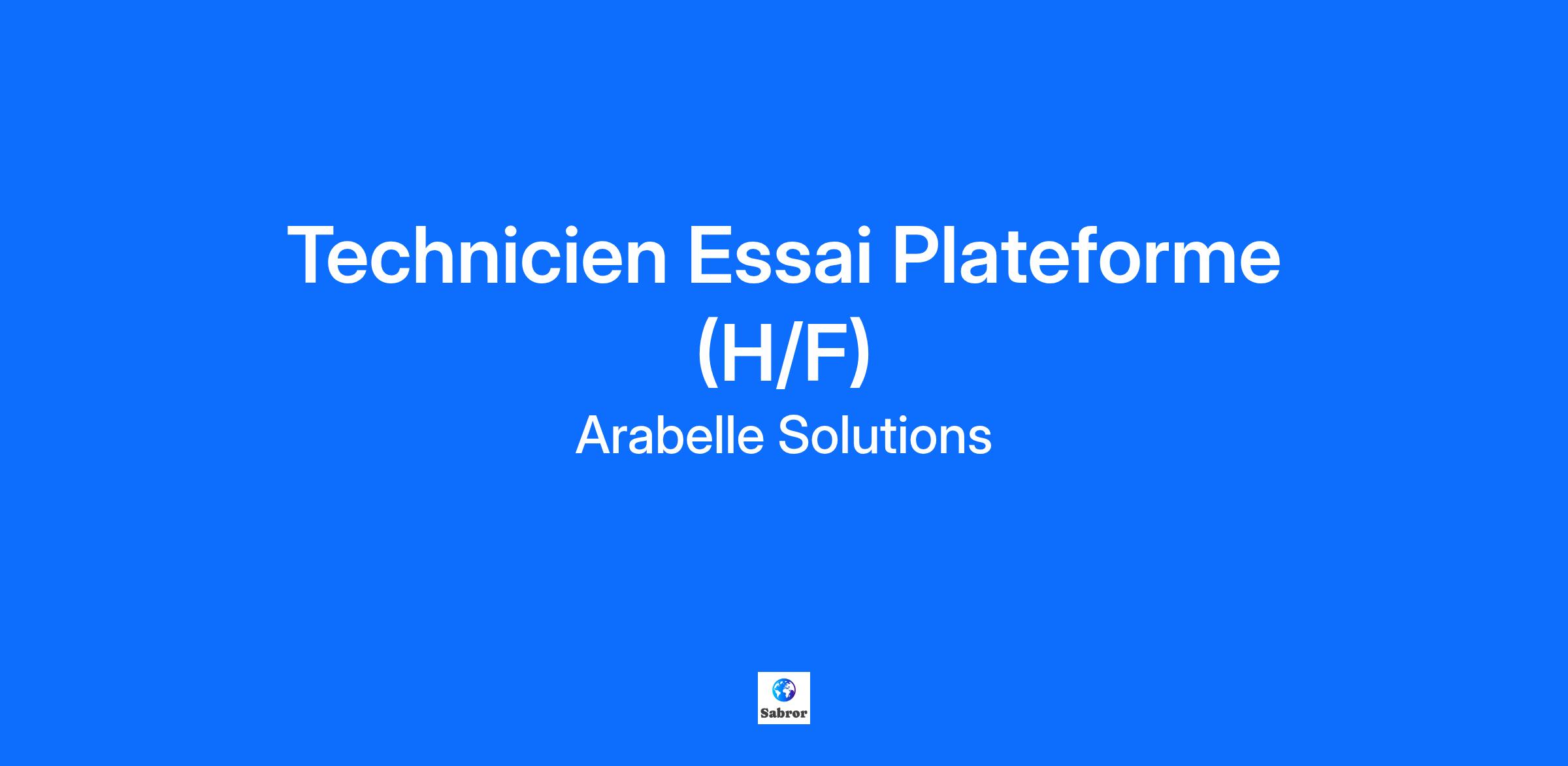 Technicien Essai Plateforme (H/F)

Arabelle Solutions

Sabror